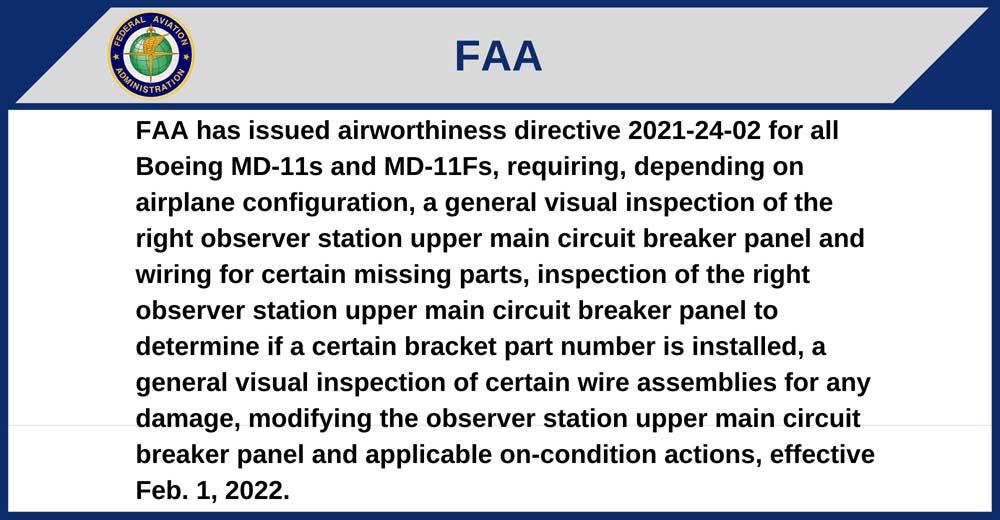 FEDERAL AVIATION ADMINISTRATION

FAA

FAA has issued airworthiness directive 2021-24-02 for all Boeing MD-11s and MD-11Fs, requiring, depending on airplane configuration, a general visual inspection of the right observer station upper main circuit breaker panel and wiring for certain missing parts, inspection of the right observer station upper main circuit breaker panel to determine if a certain bracket part number is installed, a general visual inspection of certain wire assemblies for any damage, modifying the observer station upper main circuit breaker panel and applicable on-condition actions, effective Feb. 1, 2022.